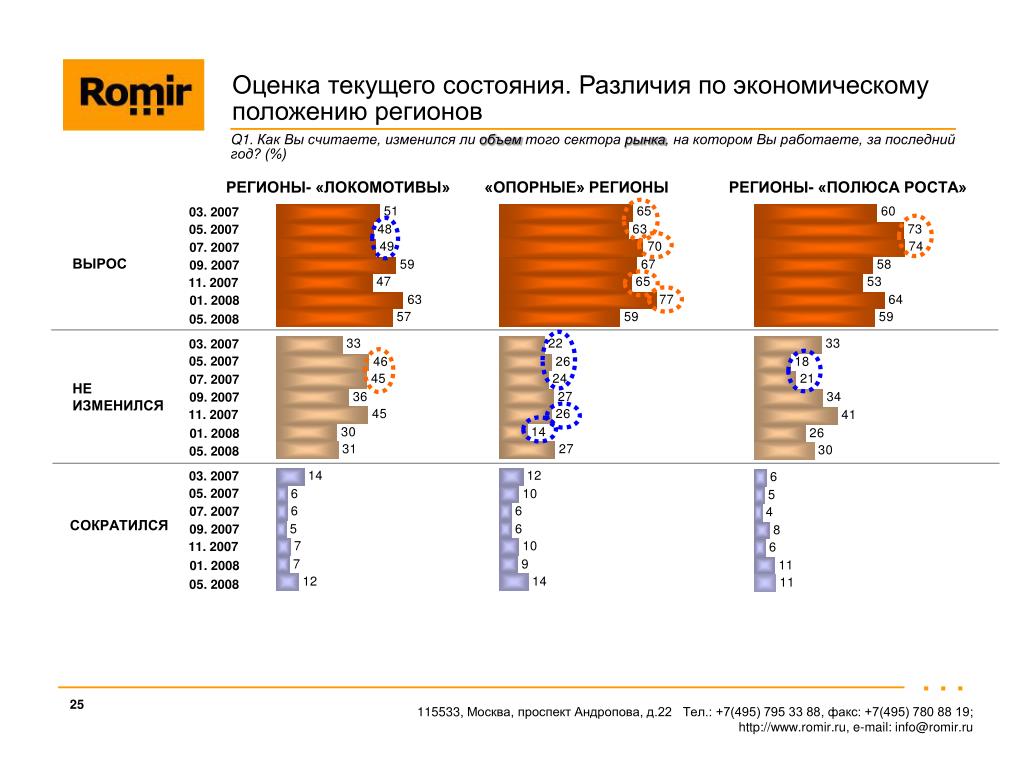 Romir

Оценка текущего состояния. Различия по экономическому положению регионов

Q1. Как Вы считаете, изменился ли объем того сектора рынка, на котором Вы работаете, за последний год? (%)

| | | РЕГИОНЫ- «ЛОКОМОТИВЫ» | «ОПОРНЫЕ» РЕГИОНЫ | РЕГИОНЫ- «ПОЛЮСА РОСТА» |
|---|---|---|---|---|
| ВЫРОС | 03. 2007 | 51 | 65 | 60 |
| | 05. 2007 | 48 | 63 | 73 |
| | 07. 2007 | 49 | 70 | 74 |
| | 09. 2007 | 59 | 67 | 58 |
| | 11. 2007 | 47 | 65 | 53 |
| | 01. 2008 | 63 | 77 | 64 |
| | 05. 2008 | 57 | 59 | 59 |
| НЕ ИЗМЕНИЛСЯ | 03. 2007 | 33 | 22 | 33 |
| | 05. 2007 | 46 | 26 | 18 |
| | 07. 2007 | 45 | 24 | 21 |
| | 09. 2007 | 36 | 27 | 34 |
| | 11. 2007 | 45 | 26 | 41 |
| | 01. 2008 | 30 | 14 | 26 |
| | 05. 2008 | 31 | 27 | 30 |
| СОКРАТИЛСЯ | 03. 2007 | 14 | 12 | 6 |
| | 05. 2007 | 6 | 10 | 5 |
| | 07. 2007 | 6 | 6 | 4 |
| | 09. 2007 | 5 | 6 | 8 |
| | 11. 2007 | 7 | 10 | 6 |
| | 01. 2008 | 7 | 9 | 11 |
| | 05. 2008 | 12 | 14 | 11 |

25

115533, Москва, проспект Андропова, д.22 Тел.: +7(495) 795 33 88, факс: +7(495) 780 88 19; http://www.romir.ru, e-mail: info@romir.ru